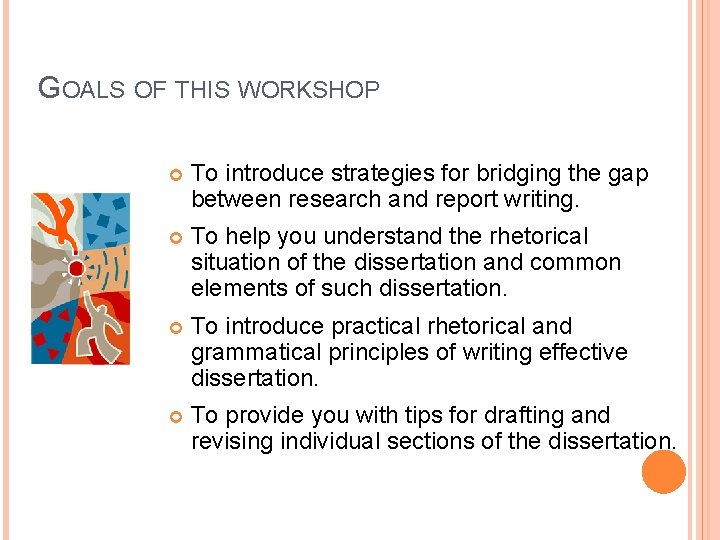 GOALS OF THIS WORKSHOP

To introduce strategies for bridging the gap between research and report writing.

To help you understand the rhetorical situation of the dissertation and common elements of such dissertation.

To introduce practical rhetorical and grammatical principles of writing effective dissertation.

To provide you with tips for drafting and revising individual sections of the dissertation.